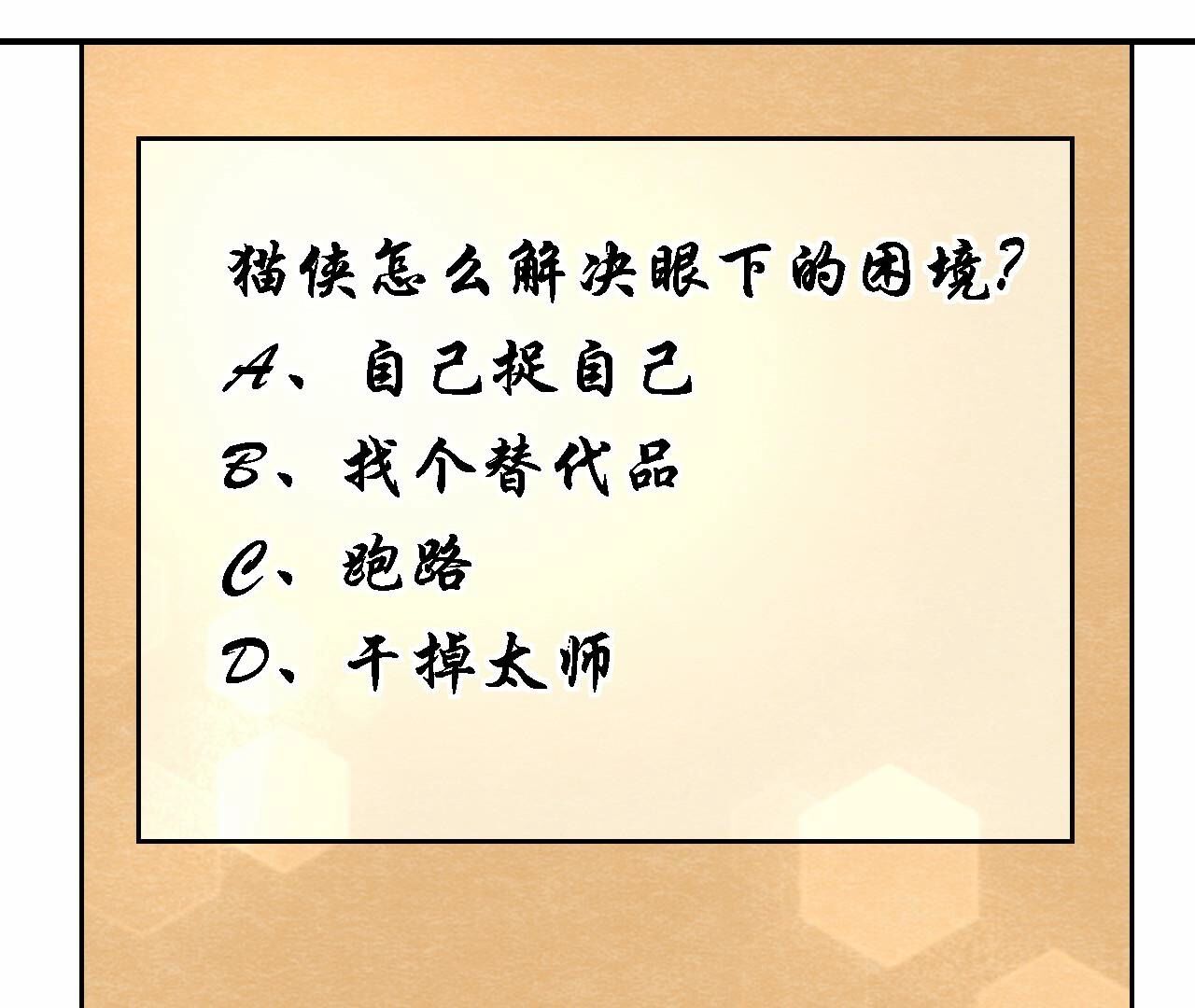 猫侠怎么解决眼下的困境?

A、自己捉自己

B、找个替代品

C、跑路

D、干掉太师